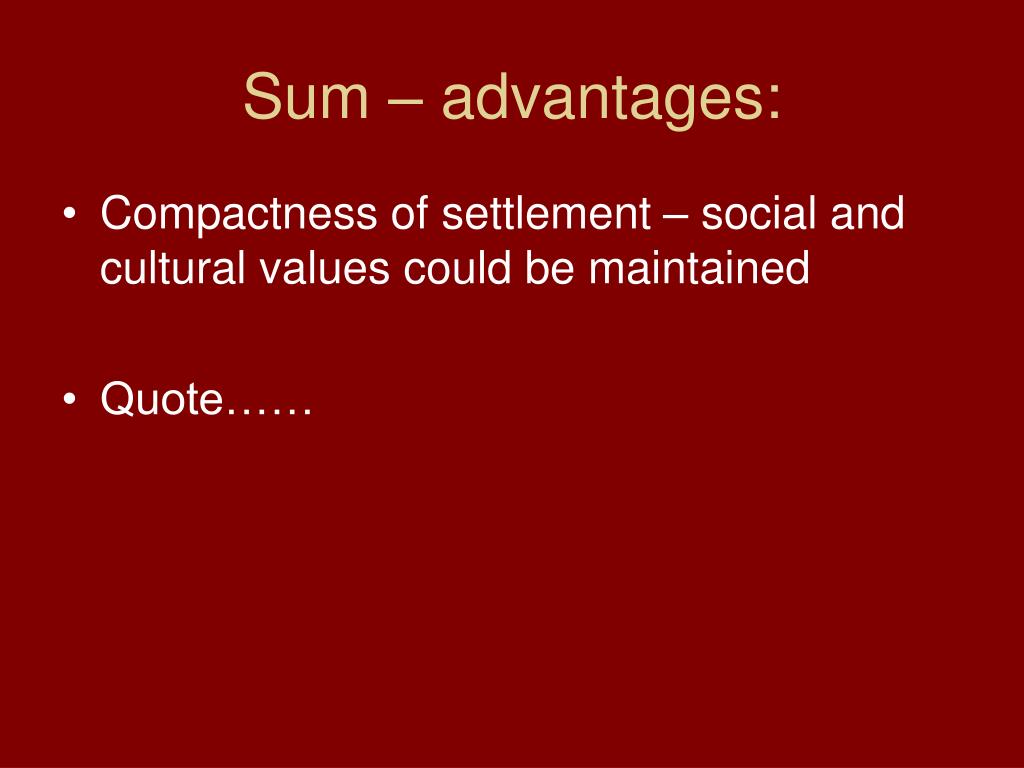 Sum – advantages:

• Compactness of settlement – social and cultural values could be maintained

• Quote……